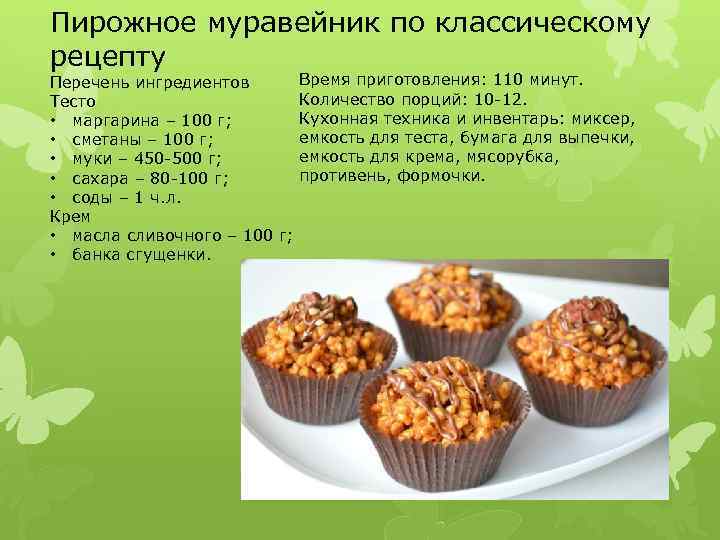 Пирожное муравейник по классическому рецепту

Перечень ингредиентов
Тесто
• маргарина – 100 г;
• сметаны – 100 г;
• муки – 450-500 г;
• сахара – 80-100 г;
• соды – 1 ч.л.
Крем
• масла сливочного – 100 г;
• банка сгущенки.

Время приготовления: 110 минут.
Количество порций: 10-12.
Кухонная техника и инвентарь: миксер, емкость для теста, бумага для выпечки, емкость для крема, мясорубка, противень, формочки.